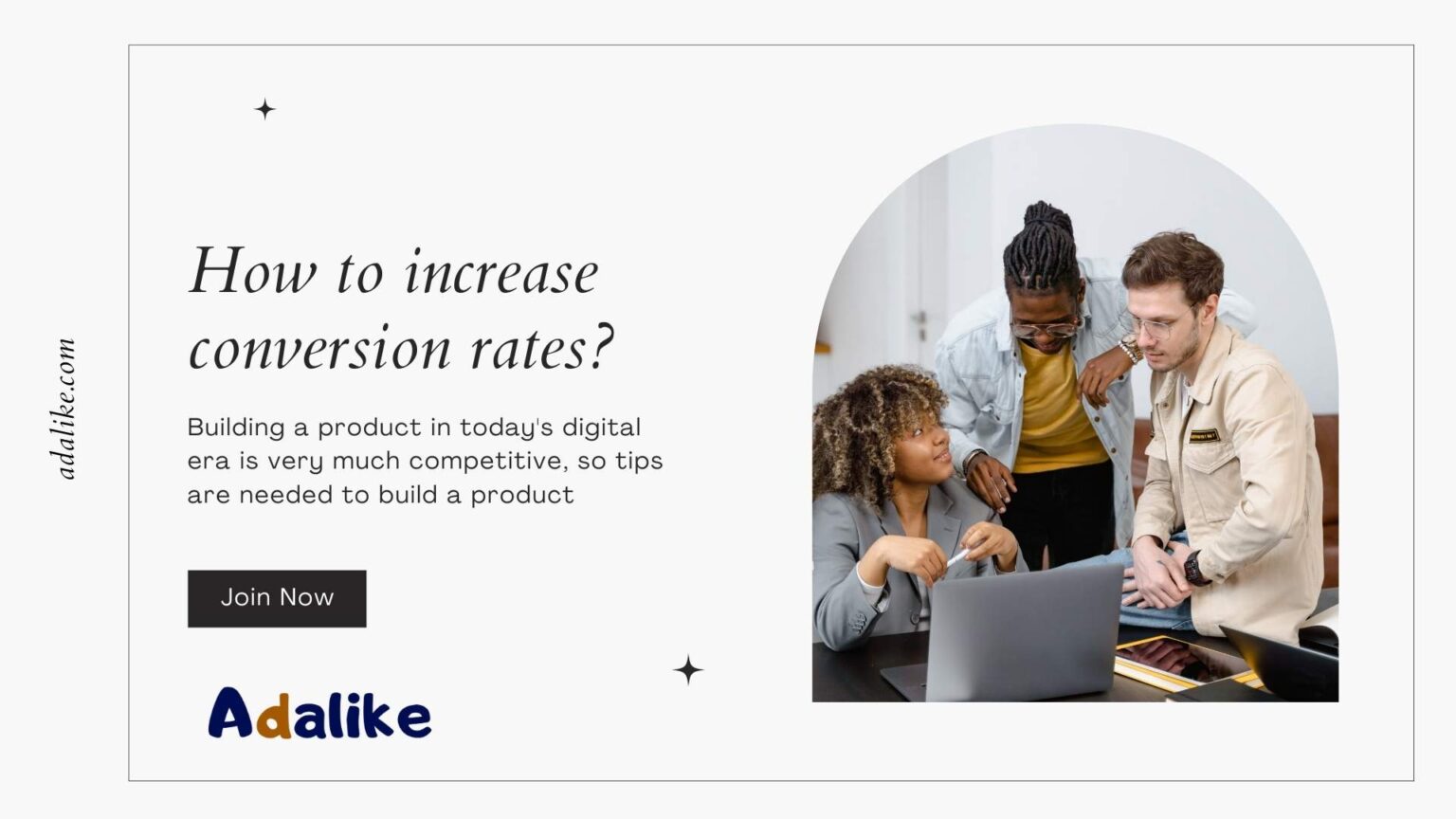 adalike.com

How to increase conversion rates?

Building a product in today's digital era is very much competitive, so tips are needed to build a product

Join Now

Adalike